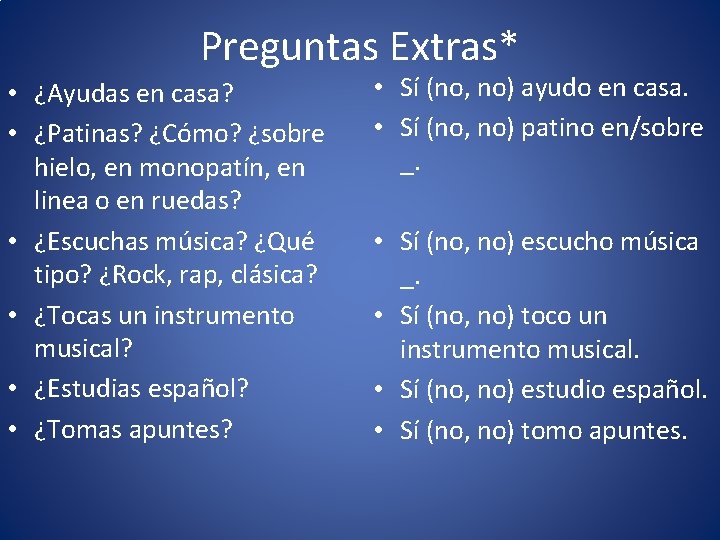 Preguntas Extras*

• ¿Ayudas en casa?
• ¿Patinas? ¿Cómo? ¿sobre hielo, en monopatín, en linea o en ruedas?
• ¿Escuchas música? ¿Qué tipo? ¿Rock, rap, clásica?
• ¿Tocas un instrumento musical?
• ¿Estudias español?
• ¿Tomas apuntes?

• Sí (no, no) ayudo en casa.
• Sí (no, no) patino en/sobre _.
• Sí (no, no) escucho música _.
• Sí (no, no) toco un instrumento musical.
• Sí (no, no) estudio español.
• Sí (no, no) tomo apuntes.